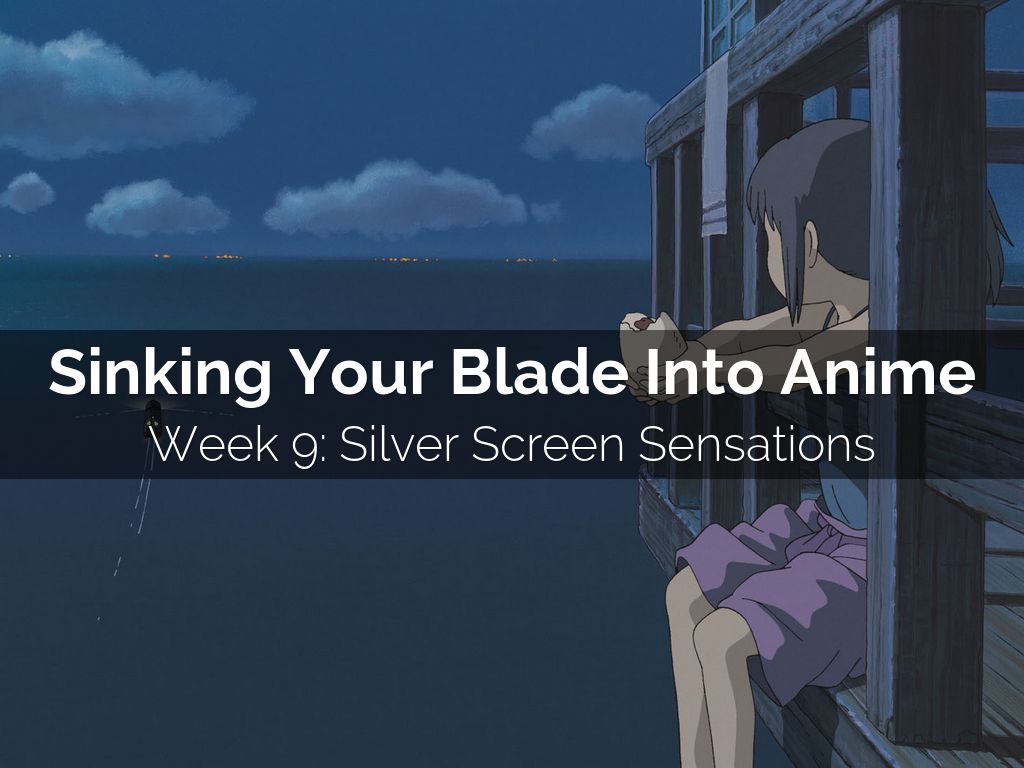 Sinking Your Blade Into Anime
Week 9: Silver Screen Sensations